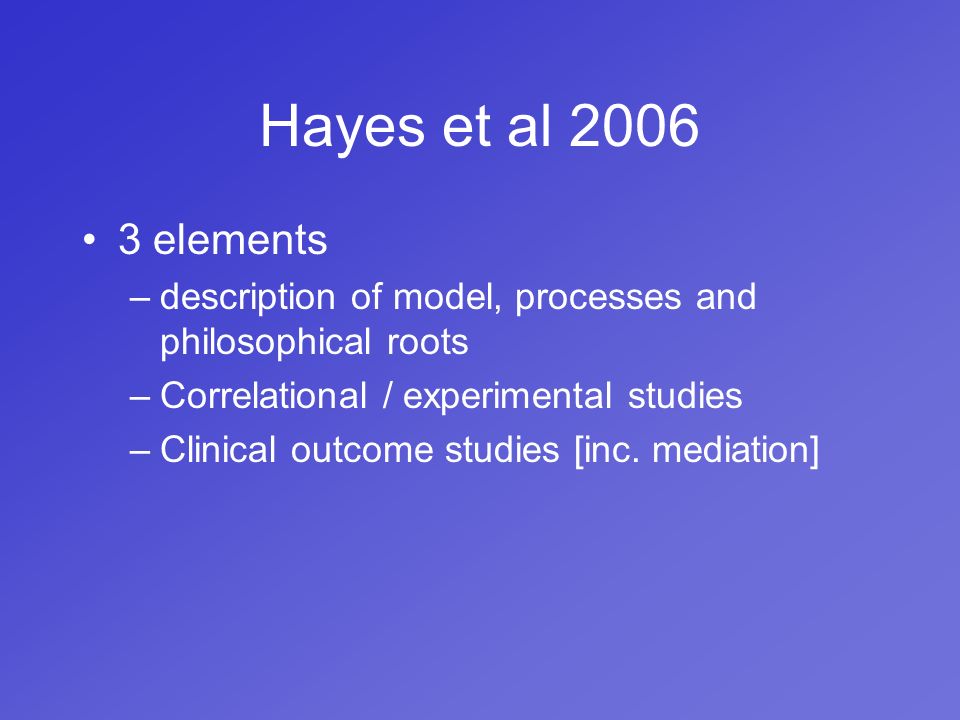 Hayes et al 2006

• 3 elements
– description of model, processes and philosophical roots
– Correlational / experimental studies
– Clinical outcome studies [inc. mediation]